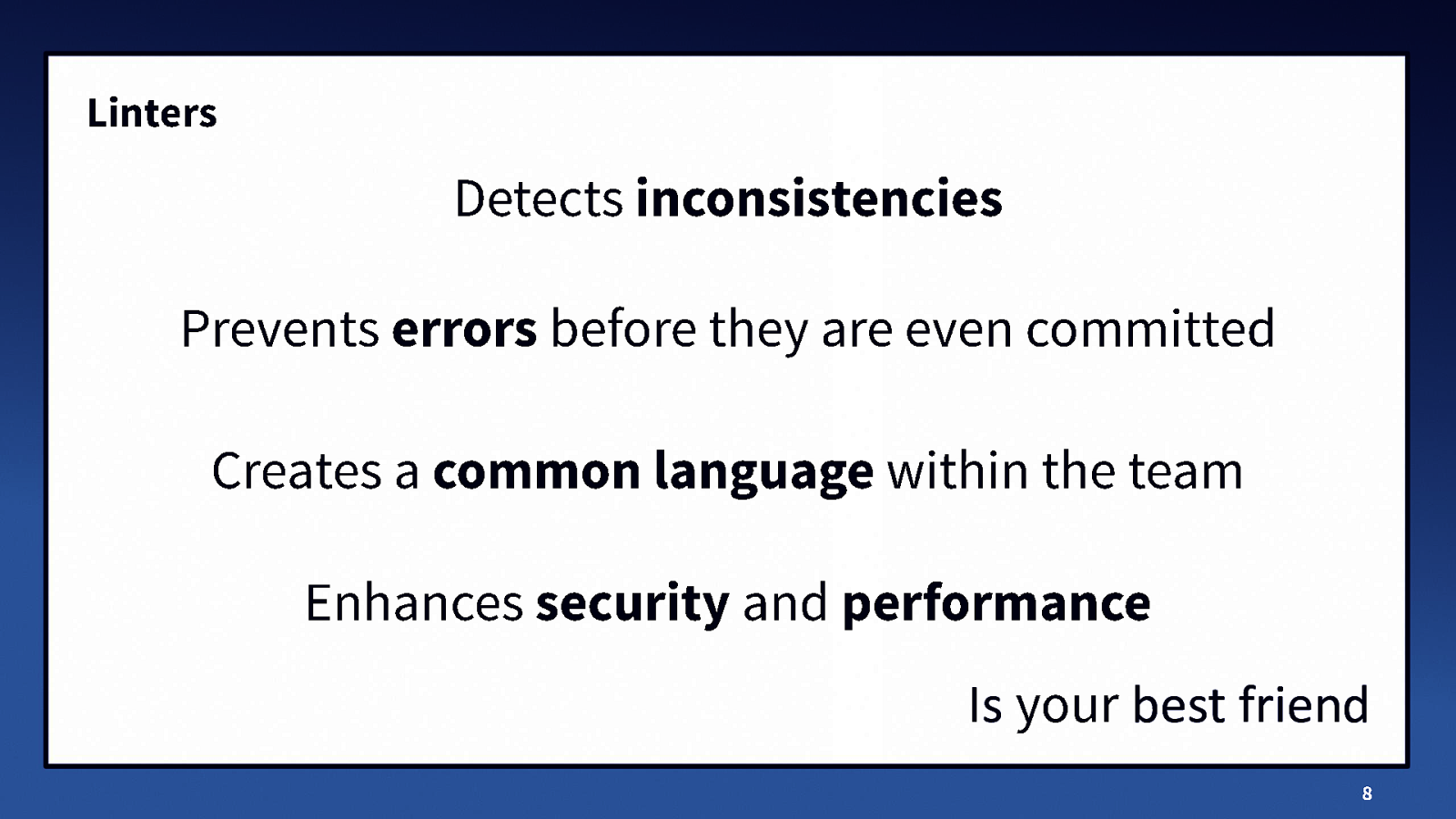 Linters

Detects inconsistencies

Prevents errors before they are even committed

Creates a common language within the team

Enhances security and performance

Is your best friend

8